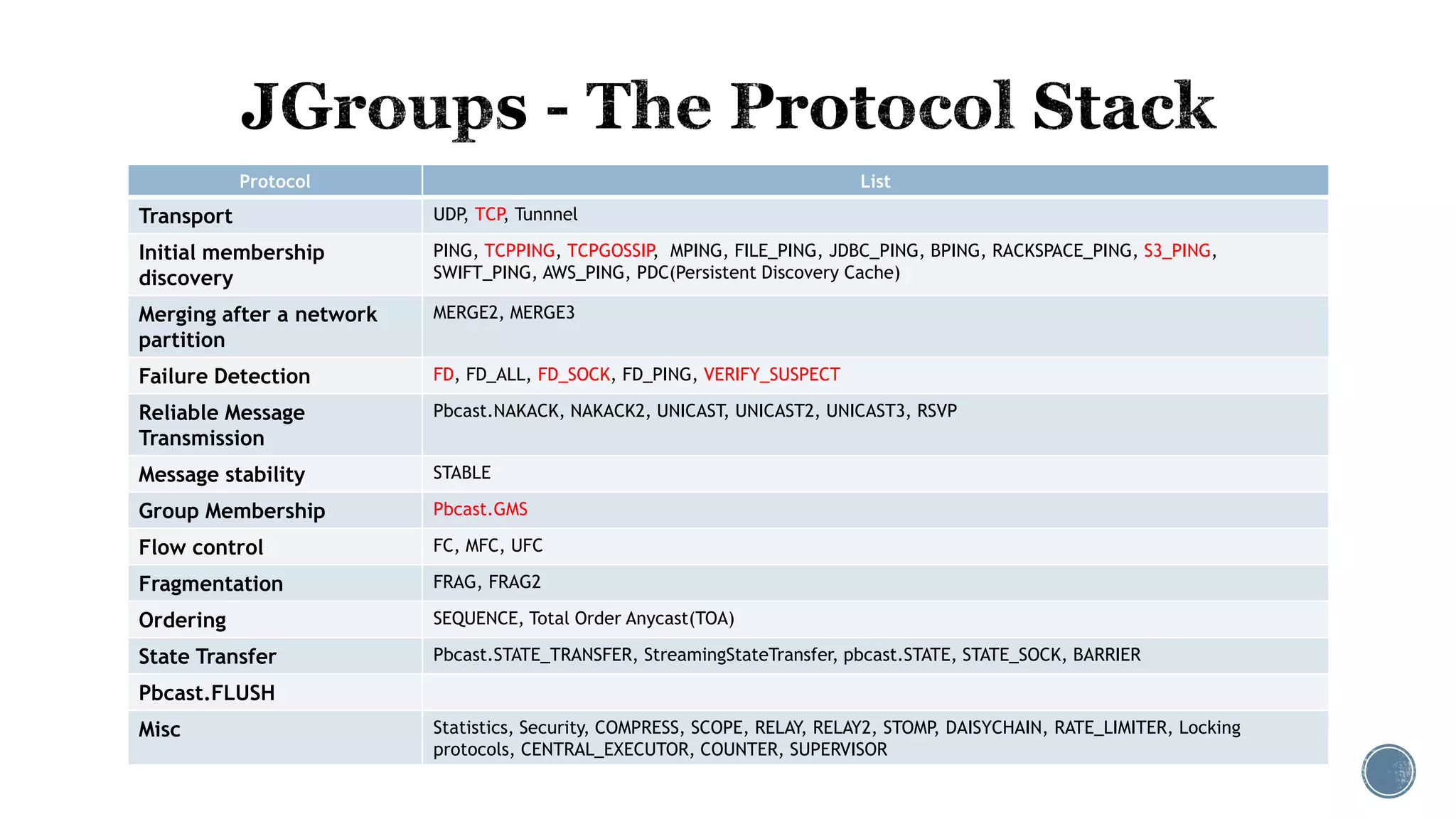 JGroups - The Protocol Stack

| Protocol | List |
|---|---|
| Transport | UDP, TCP, Tunnnel |
| Initial membership discovery | PING, TCPPING, TCPGOSSIP, MPING, FILE_PING, JDBC_PING, BPING, RACKSPACE_PING, S3_PING, SWIFT_PING, AWS_PING, PDC(Persistent Discovery Cache) |
| Merging after a network partition | MERGE2, MERGE3 |
| Failure Detection | FD, FD_ALL, FD_SOCK, FD_PING, VERIFY_SUSPECT |
| Reliable Message Transmission | Pbcast.NAKACK, NAKACK2, UNICAST, UNICAST2, UNICAST3, RSVP |
| Message stability | STABLE |
| Group Membership | Pbcast.GMS |
| Flow control | FC, MFC, UFC |
| Fragmentation | FRAG, FRAG2 |
| Ordering | SEQUENCE, Total Order Anycast(TOA) |
| State Transfer | Pbcast.STATE_TRANSFER, StreamingStateTransfer, pbcast.STATE, STATE_SOCK, BARRIER |
| Pbcast.FLUSH | |
| Misc | Statistics, Security, COMPRESS, SCOPE, RELAY, RELAY2, STOMP, DAISYCHAIN, RATE_LIMITER, Locking protocols, CENTRAL_EXECUTOR, COUNTER, SUPERVISOR |